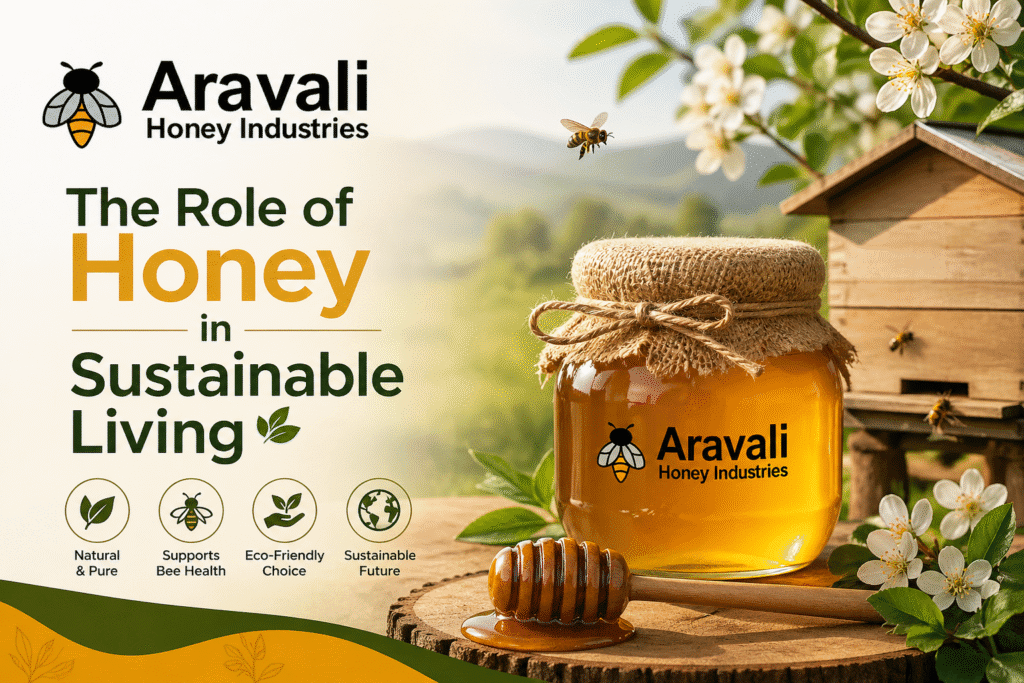 Aravali
Honey Industries

The Role of
Honey
in
Sustainable
Living

Natural & Pure
Supports Bee Health
Eco-Friendly Choice
Sustainable Future

Aravali
Honey Industries